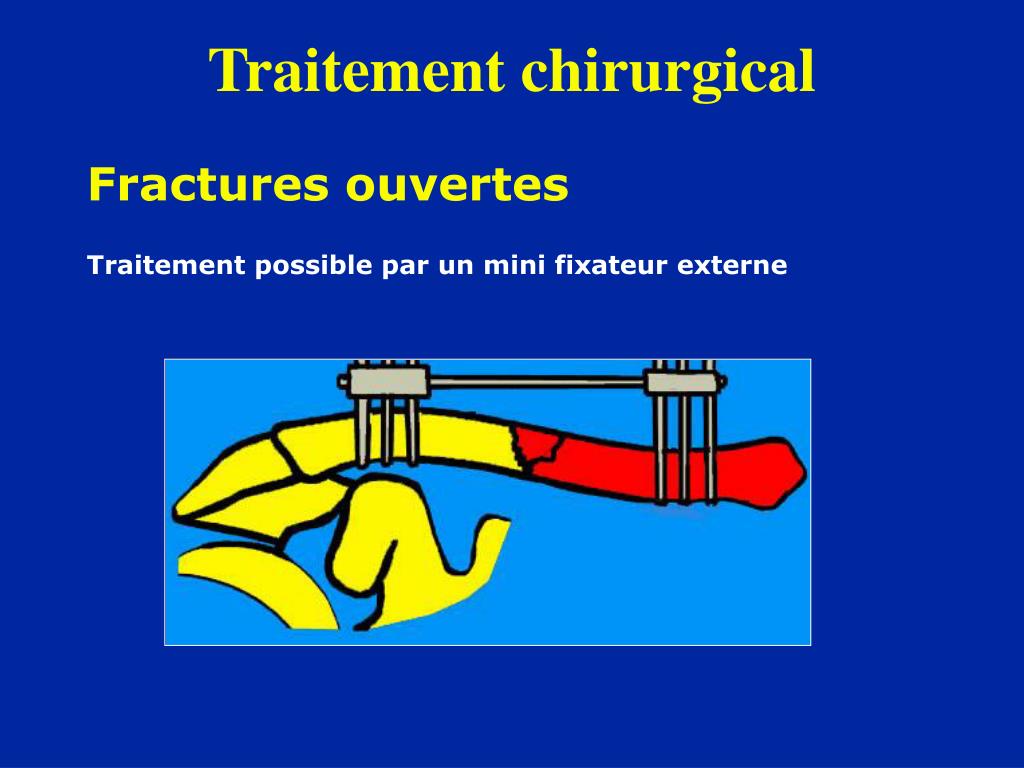 Traitement chirurgical

Fractures ouvertes

Traitement possible par un mini fixateur externe